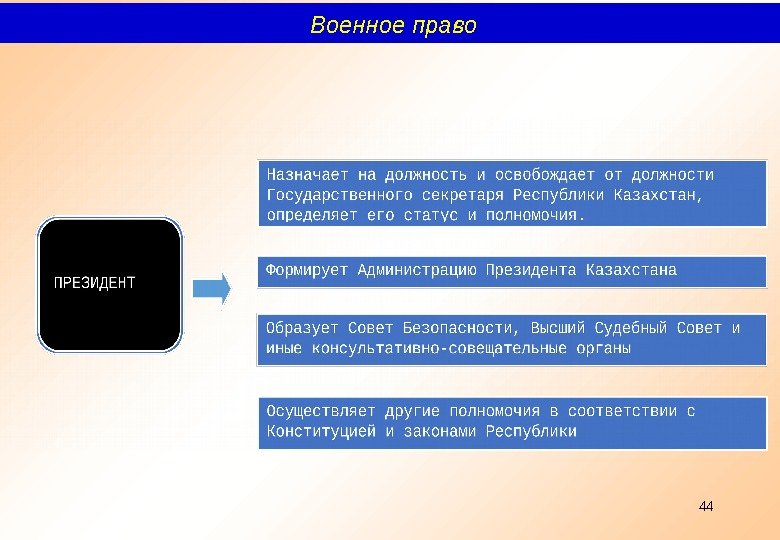 Военное право

ПРЕЗИДЕНТ

Назначает на должность и освобождает от должности Государственного секретаря Республики Казахстан, определяет его статус и полномочия.

Формирует Администрацию Президента Казахстана

Образует Совет Безопасности, Высший Судебный Совет и иные консультативно-совещательные органы

Осуществляет другие полномочия в соответствии с Конституцией и законами Республики

44